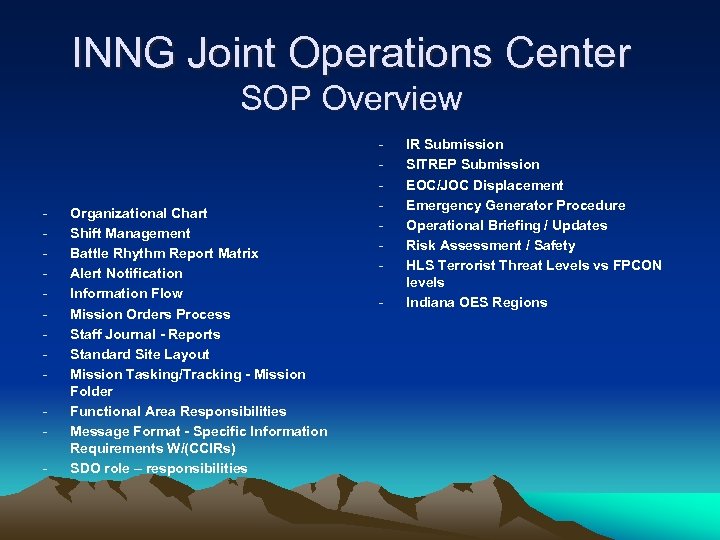 INNG Joint Operations Center
SOP Overview

- Organizational Chart
- Shift Management
- Battle Rhythm Report Matrix
- Alert Notification
- Information Flow
- Mission Orders Process
- Staff Journal - Reports
- Standard Site Layout
- Mission Tasking/Tracking - Mission Folder
- Functional Area Responsibilities
- Message Format - Specific Information Requirements W/(CCIRs)
- SDO role – responsibilities

- IR Submission
- SITREP Submission
- EOC/JOC Displacement
- Emergency Generator Procedure
- Operational Briefing / Updates
- Risk Assessment / Safety
- HLS Terrorist Threat Levels vs FPCON levels
- Indiana OES Regions